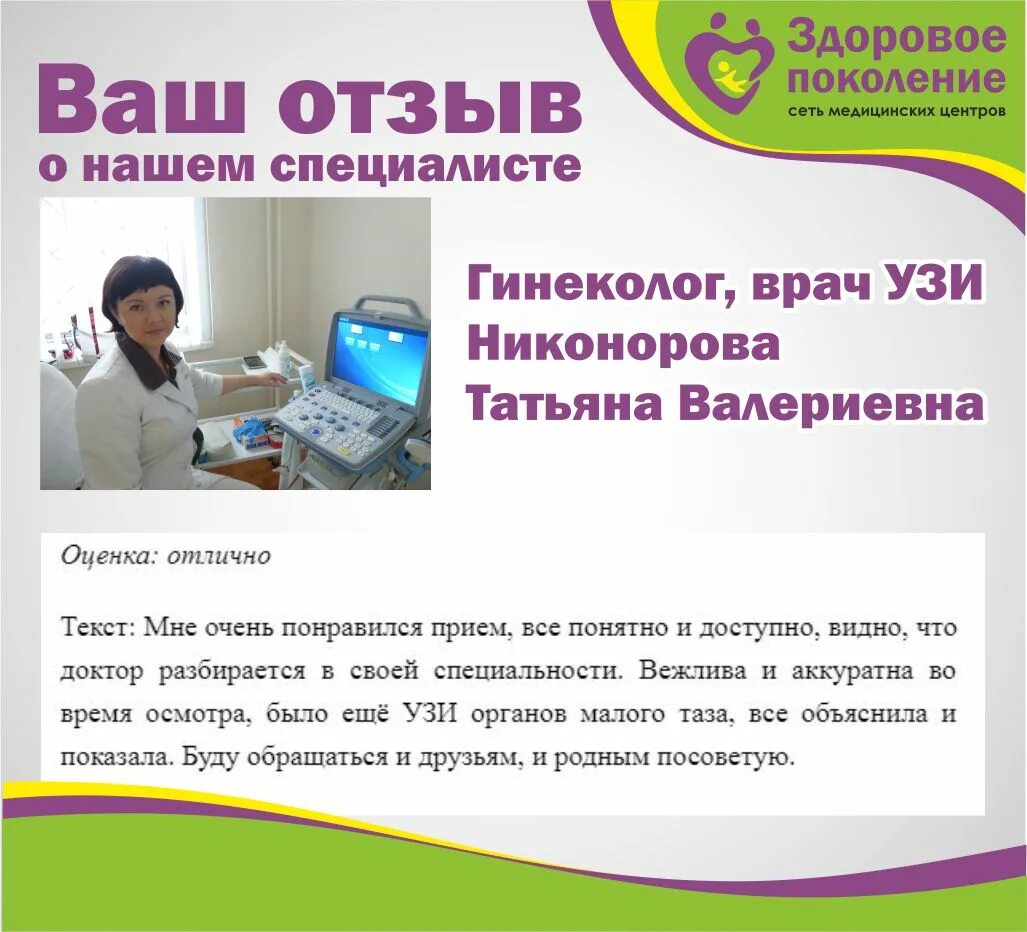 Здоровое поколение
сеть медицинских центров

Ваш отзыв
о нашем специалисте

Гинеколог, врач УЗИ
Никонорова
Татьяна Валериевна

Оценка: отлично

Текст: Мне очень понравился прием, все понятно и доступно, видно, что доктор разбирается в своей специальности. Вежлива и аккуратна во время осмотра, было ещё УЗИ органов малого таза, все объяснила и показала. Буду обращаться и друзьям, и родным посоветую.